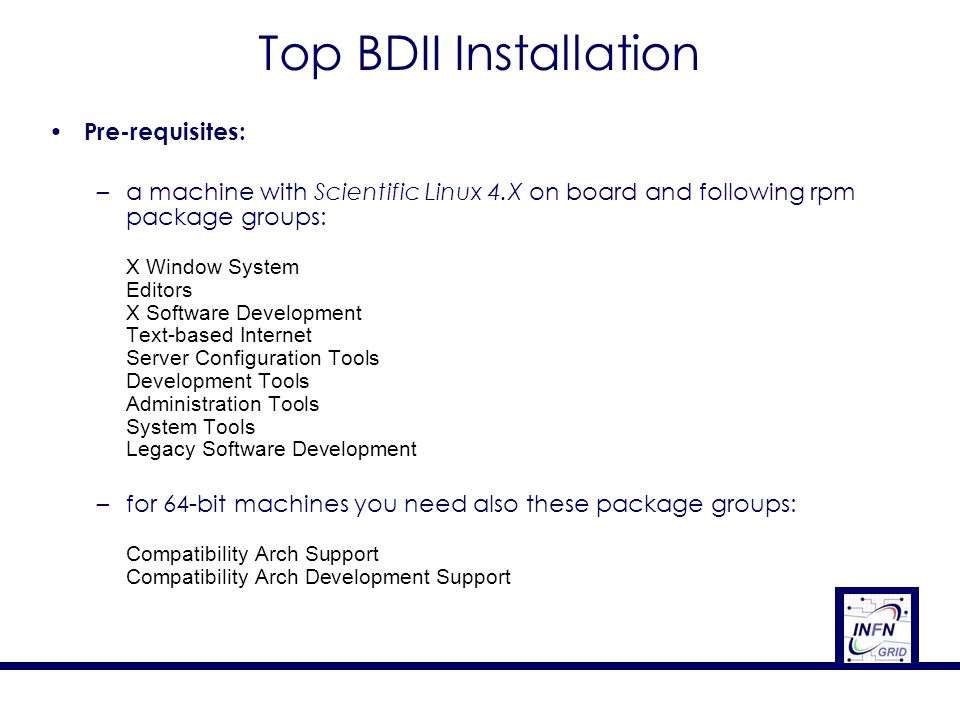 Top BDII Installation

• Pre-requisites:

– a machine with Scientific Linux 4.X on board and following rpm package groups:

X Window System
Editors
X Software Development
Text-based Internet
Server Configuration Tools
Development Tools
Administration Tools
System Tools
Legacy Software Development

– for 64-bit machines you need also these package groups:

Compatibility Arch Support
Compatibility Arch Development Support

INFN
GRID